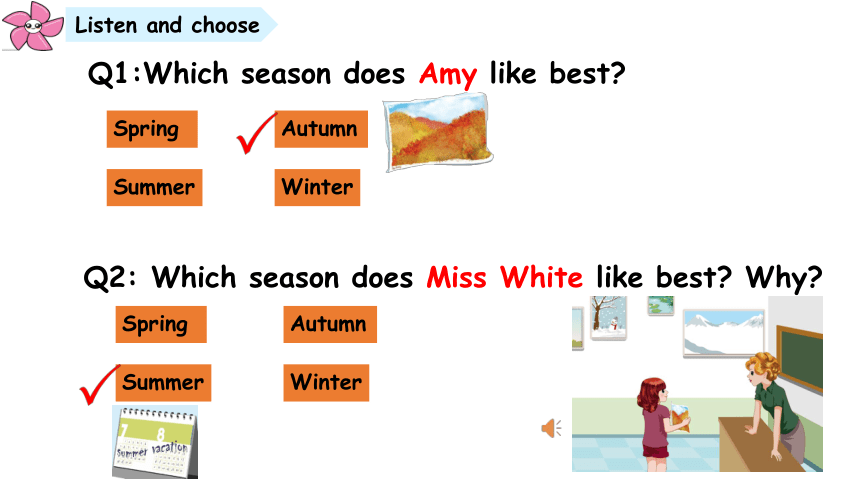 Listen and choose

Q1:Which season does Amy like best?

Spring

Autumn

Summer

Winter

Q2: Which season does Miss White like best? Why?

Spring

Autumn

Summer

Winter

7 8

summer vacation